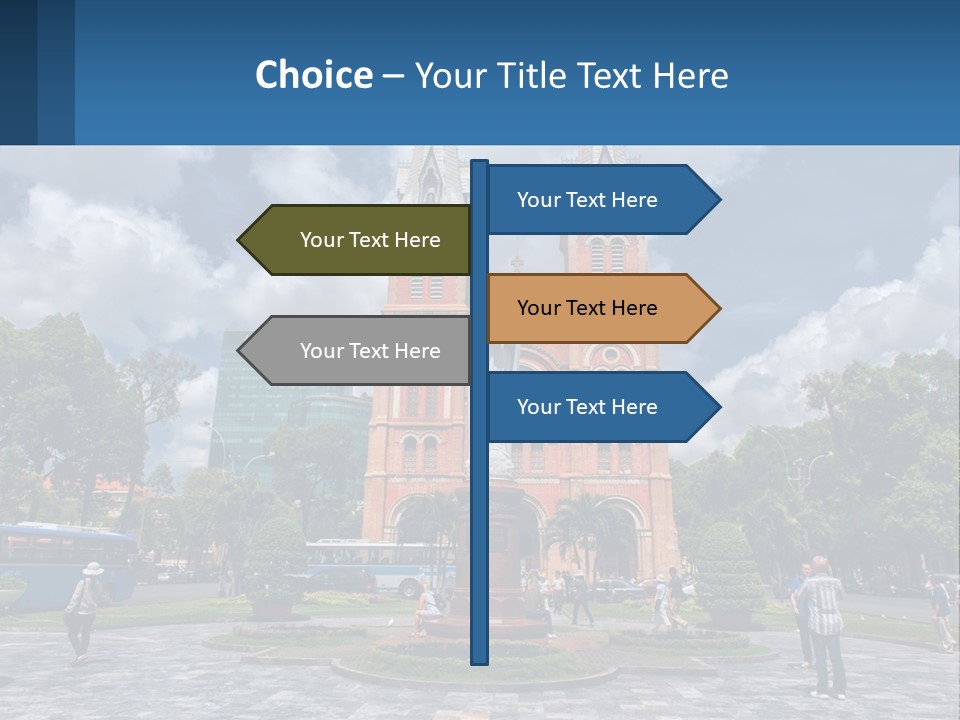 Choice – Your Title Text Here

Your Text Here

Your Text Here

Your Text Here

Your Text Here

Your Text Here